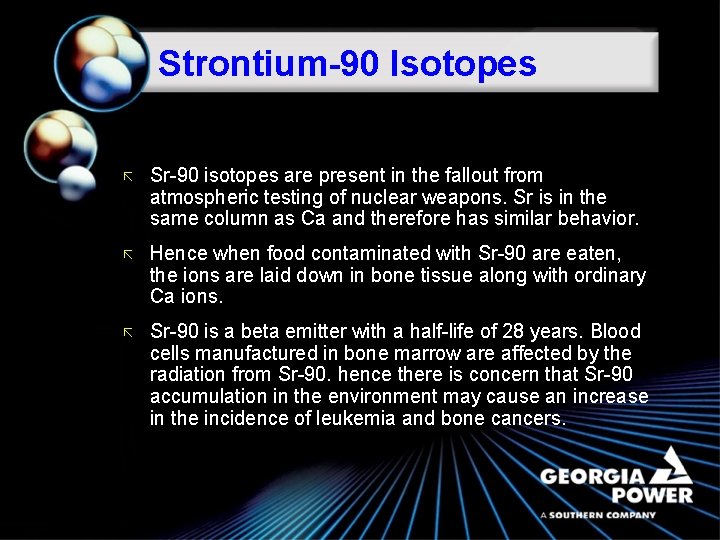 Strontium-90 Isotopes

Sr-90 isotopes are present in the fallout from atmospheric testing of nuclear weapons. Sr is in the same column as Ca and therefore has similar behavior.

Hence when food contaminated with Sr-90 are eaten, the ions are laid down in bone tissue along with ordinary Ca ions.

Sr-90 is a beta emitter with a half-life of 28 years. Blood cells manufactured in bone marrow are affected by the radiation from Sr-90. hence there is concern that Sr-90 accumulation in the environment may cause an increase in the incidence of leukemia and bone cancers.

GEORGIA POWER
A SOUTHERN COMPANY